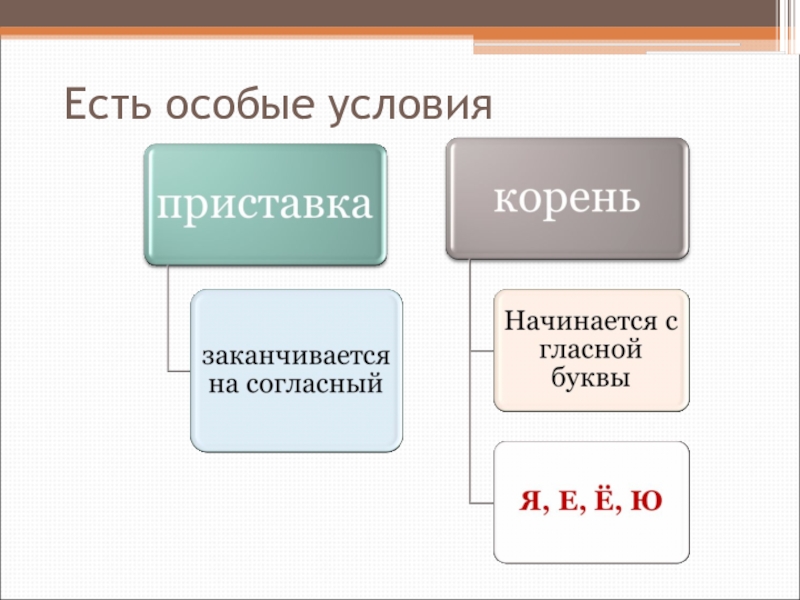 Есть особые условия

приставка

заканчивается на согласный

корень

Начинается с гласной буквы

Я, Е, Ё, Ю